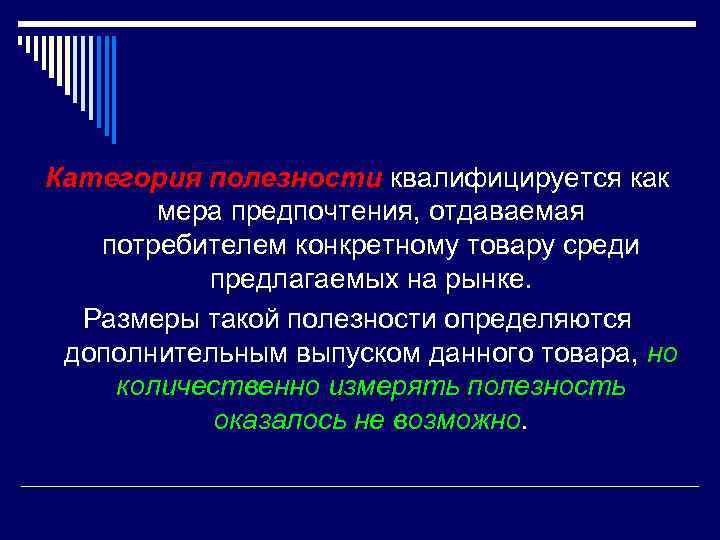 Категория полезности квалифицируется как мера предпочтения, отдаваемая потребителем конкретному товару среди предлагаемых на рынке.

Размеры такой полезности определяются дополнительным выпуском данного товара, но количественно измерять полезность оказалось не возможно.